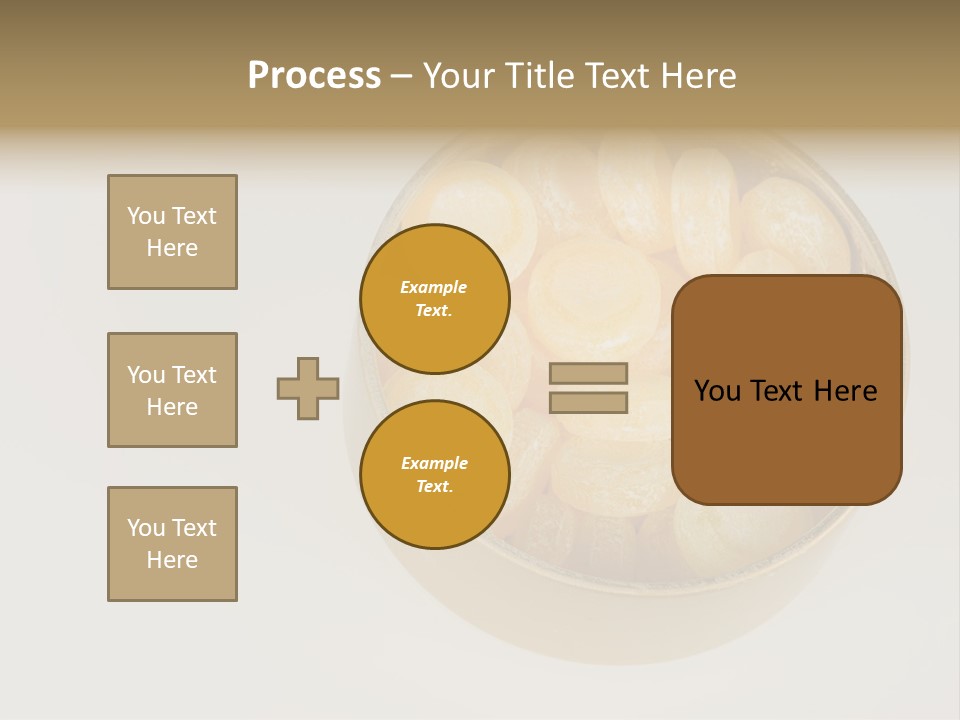 Process – Your Title Text Here

You Text Here

You Text Here

You Text Here

Example Text.

Example Text.

You Text Here